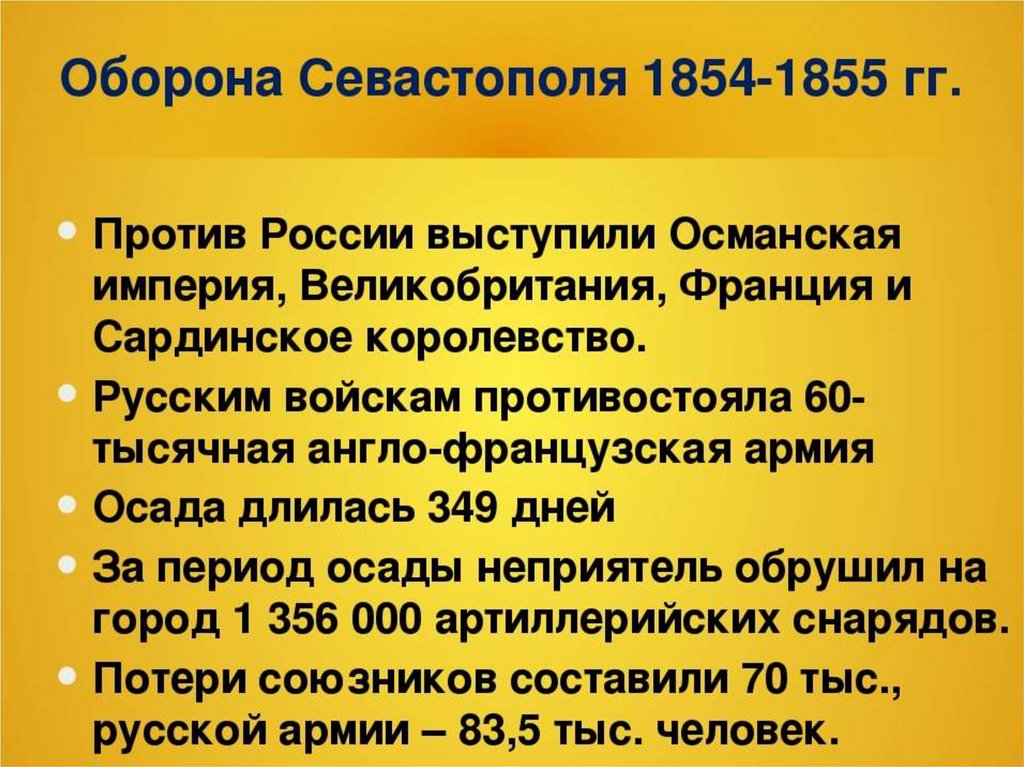 Оборона Севастополя 1854-1855 гг.

• Против России выступили Османская империя, Великобритания, Франция и Сардинское королевство.
• Русским войскам противостояла 60-тысячная англо-французская армия
• Осада длилась 349 дней
• За период осады неприятель обрушил на город 1 356 000 артиллерийских снарядов.
• Потери союзников составили 70 тыс., русской армии – 83,5 тыс. человек.